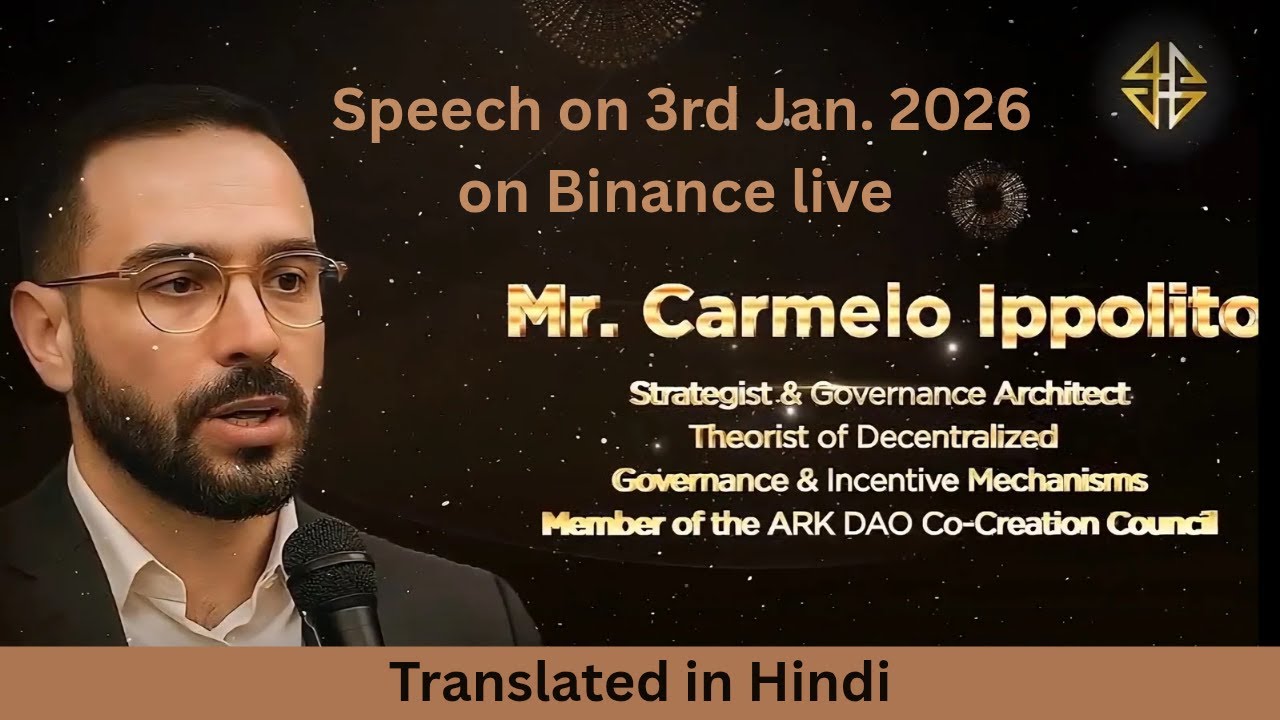 Speech on 3rd Jan. 2026 on Binance live

Mr. Carmelo Ippolito

Strategist & Governance Architect
Theorist of Decentralized
Governance & Incentive Mechanisms
Member of the ARK DAO Co-Creation Council

Translated in Hindi